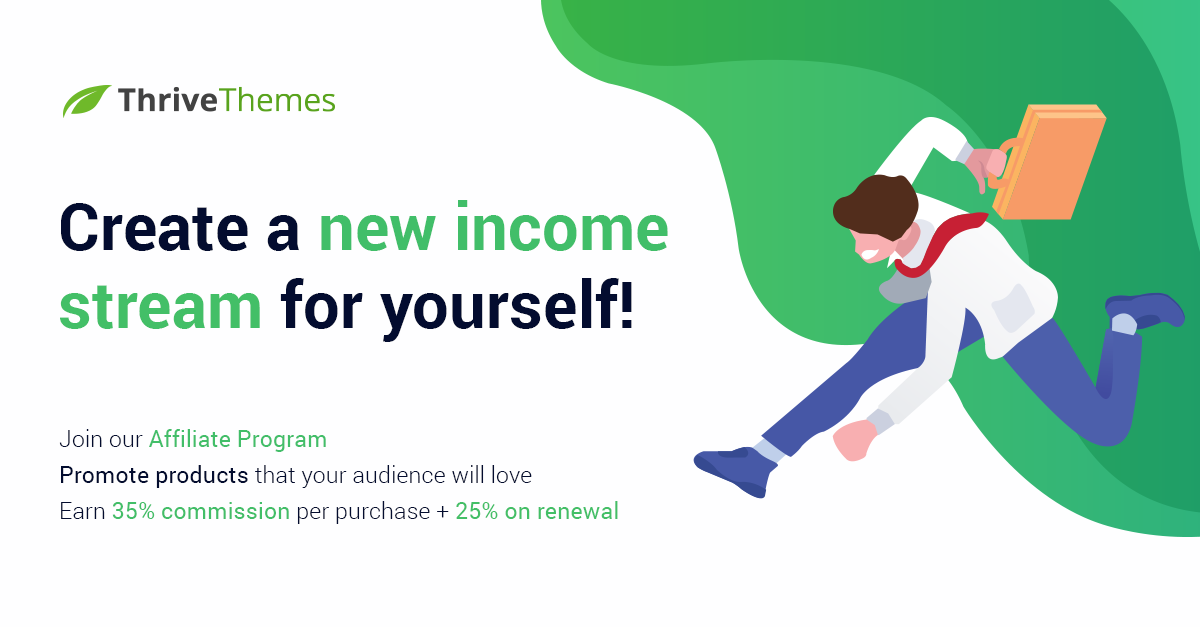 ThriveThemes

Create a new income stream for yourself!

Join our Affiliate Program
Promote products that your audience will love
Earn 35% commission per purchase + 25% on renewal